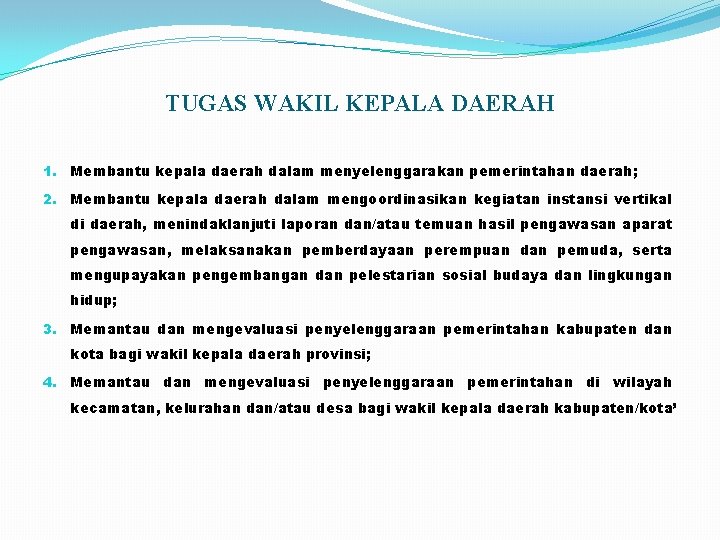 TUGAS WAKIL KEPALA DAERAH

1. Membantu kepala daerah dalam menyelenggarakan pemerintahan daerah;

2. Membantu kepala daerah dalam mengoordinasikan kegiatan instansi vertikal di daerah, menindaklanjuti laporan dan/atau temuan hasil pengawasan aparat pengawasan, melaksanakan pemberdayaan perempuan dan pemuda, serta mengupayakan pengembangan dan pelestarian sosial budaya dan lingkungan hidup;

3. Memantau dan mengevaluasi penyelenggaraan pemerintahan kabupaten dan kota bagi wakil kepala daerah provinsi;

4. Memantau dan mengevaluasi penyelenggaraan pemerintahan di wilayah kecamatan, kelurahan dan/atau desa bagi wakil kepala daerah kabupaten/kota'